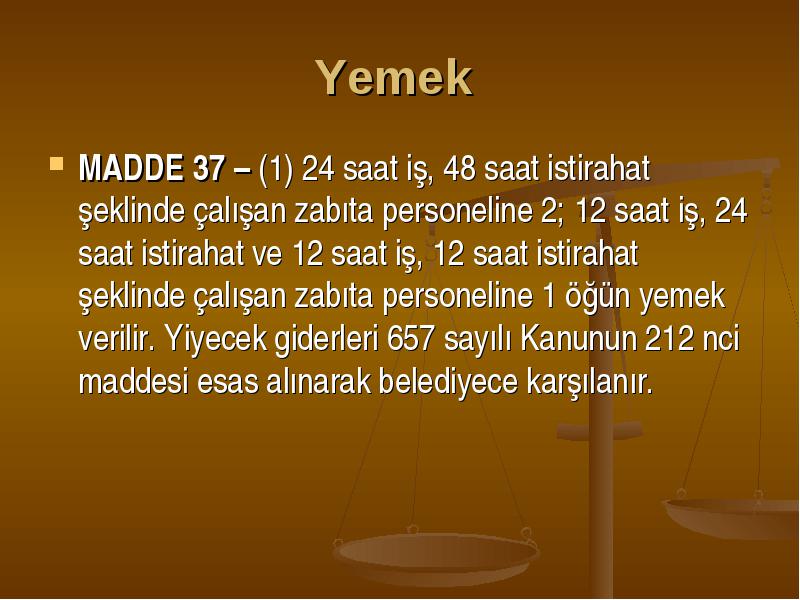 Yemek

MADDE 37 – (1) 24 saat iş, 48 saat istirahat şeklinde çalışan zabıta personeline 2; 12 saat iş, 24 saat istirahat ve 12 saat iş, 12 saat istirahat şeklinde çalışan zabıta personeline 1 öğün yemek verilir. Yiyecek giderleri 657 sayılı Kanunun 212 nci maddesi esas alınarak belediyece karşılanır.